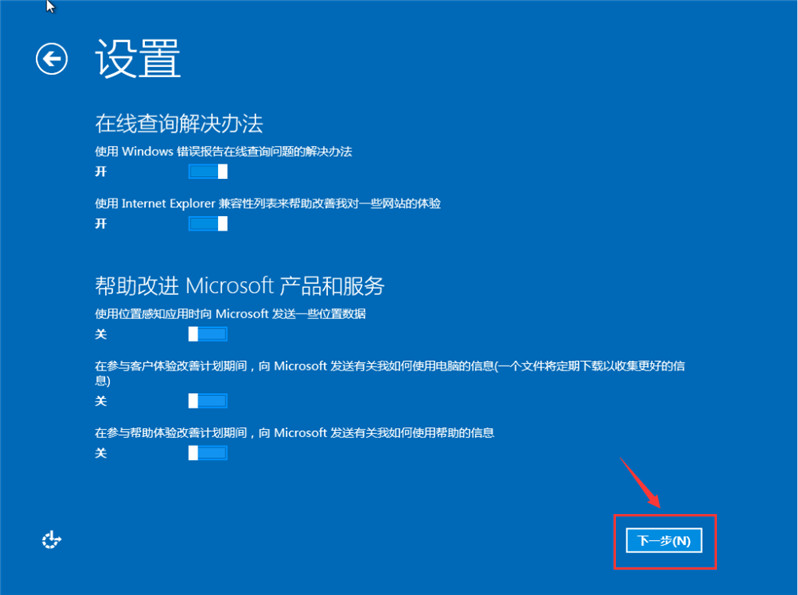 设置

在线查询解决办法

使用 Windows 错误报告在线查询问题的解决办法

开

使用 Internet Explorer 兼容性列表来帮助改善我对一些网站的体验

开

帮助改进 Microsoft 产品和服务

使用位置感知应用时向 Microsoft 发送一些位置数据

关

在参与客户体验改善计划期间，向 Microsoft 发送有关我如何使用电脑的信息(一个文件将定期下载以收集更好的信息)

关

在参与帮助体验改善计划期间，向 Microsoft 发送有关我如何使用帮助的信息

关

下一步(N)